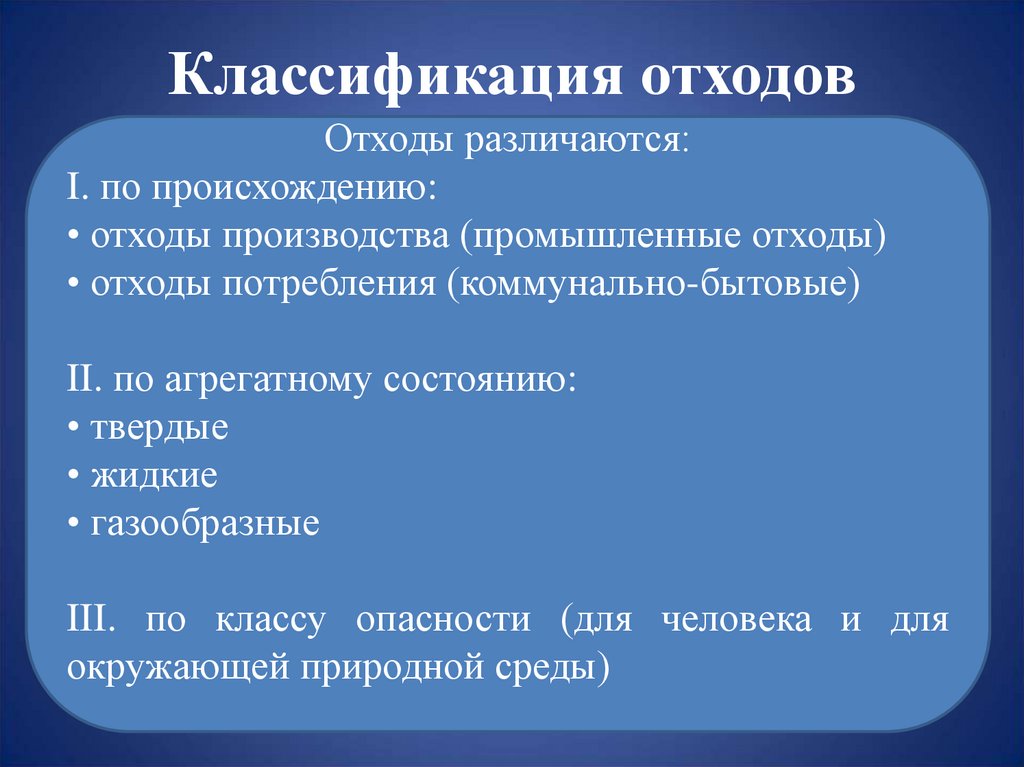 Классификация отходов

Отходы различаются:
I. по происхождению:
• отходы производства (промышленные отходы)
• отходы потребления (коммунально-бытовые)

II. по агрегатному состоянию:
• твердые
• жидкие
• газообразные

III. по классу опасности (для человека и для окружающей природной среды)